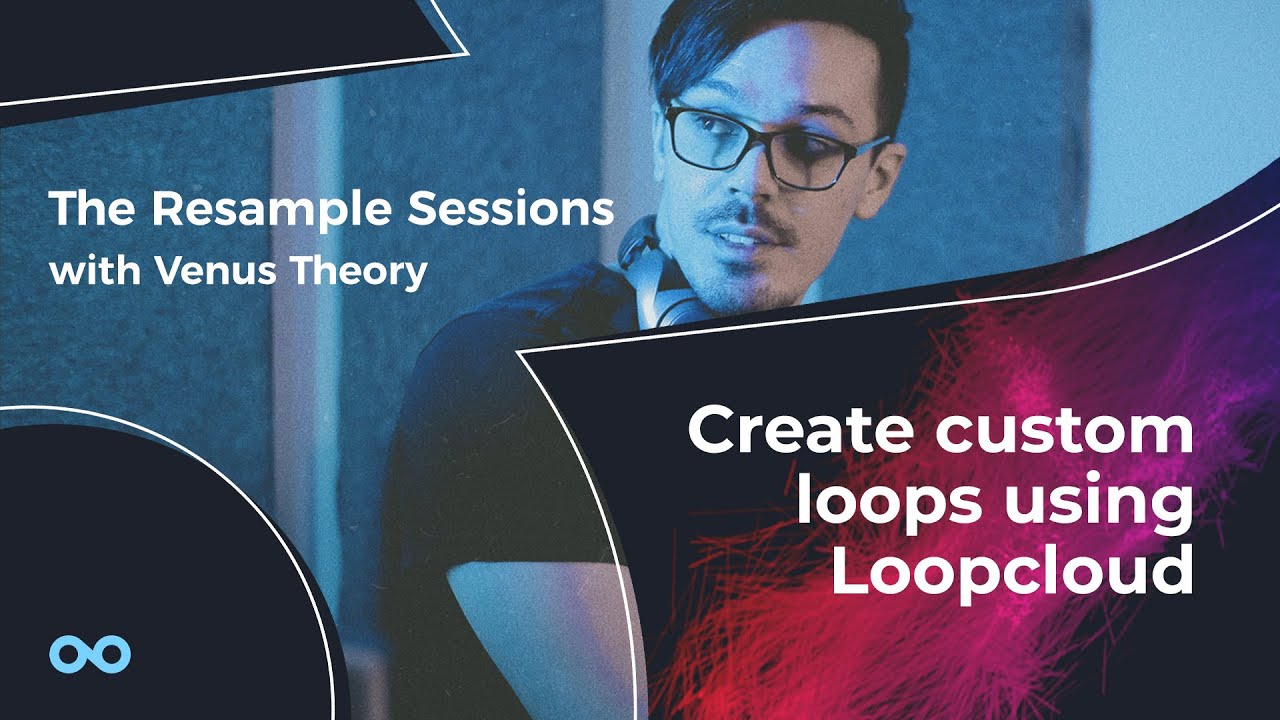 The Resample Sessions
with Venus Theory

Create custom loops using Loopcloud